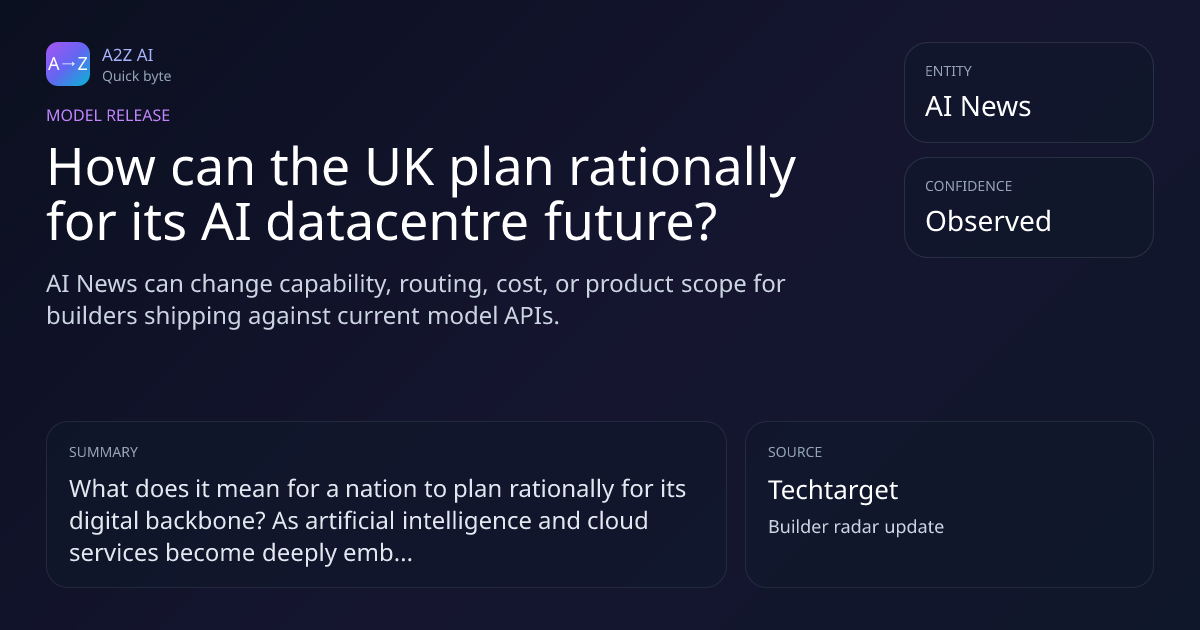 A→Z

A2Z AI
Quick byte

MODEL RELEASE

How can the UK plan rationally for its AI datacentre future?

AI News can change capability, routing, cost, or product scope for builders shipping against current model APIs.

ENTITY
AI News

CONFIDENCE
Observed

SUMMARY
What does it mean for a nation to plan rationally for its digital backbone? As artificial intelligence and cloud services become deeply emb...

SOURCE
Techtarget
Builder radar update